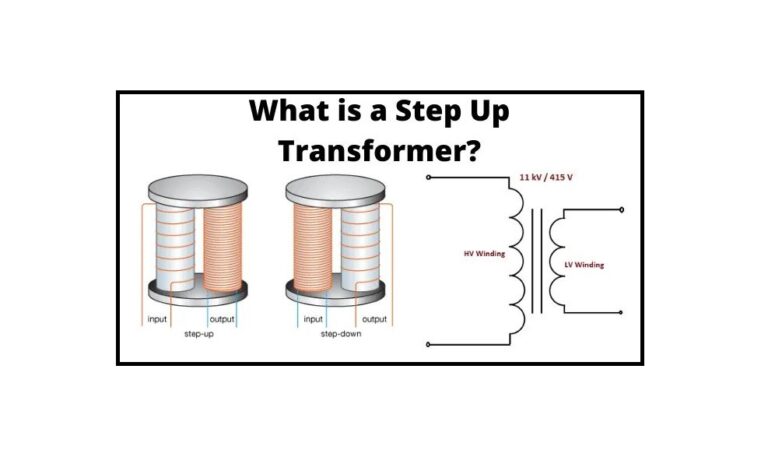 What is a Step Up Transformer?

input
output
step-up

input
output
step-down

11 kV / 415 V

HV Winding

LV Winding